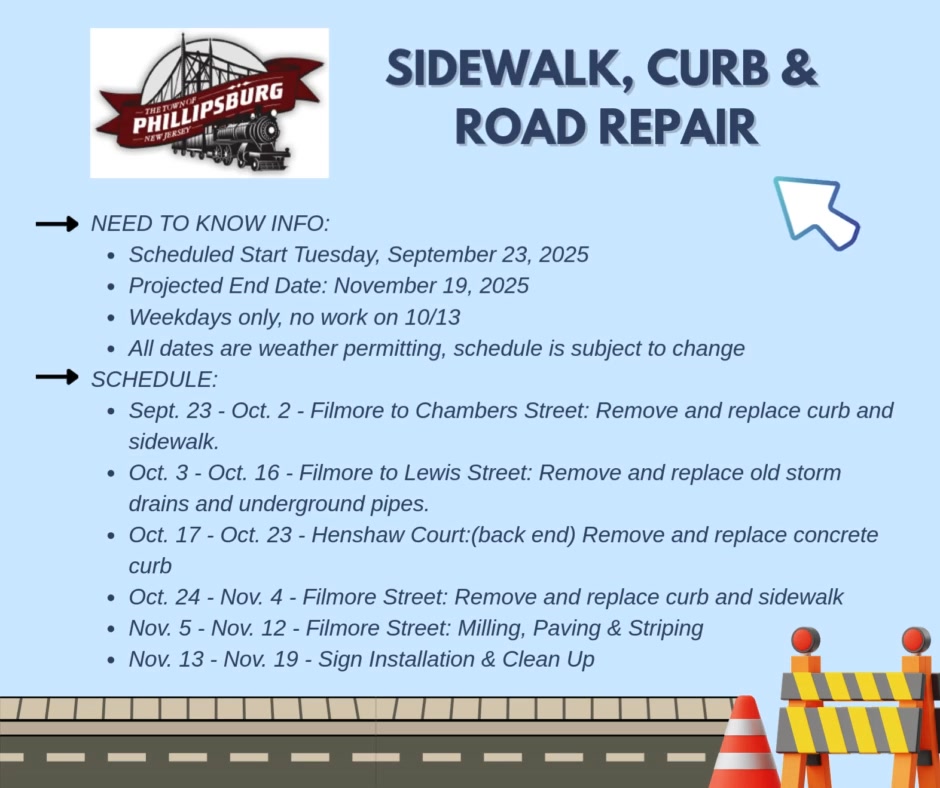 THE TOWN OF
PHILLIPSBURG
NEW JERSEY

SIDEWALK, CURB & ROAD REPAIR

NEED TO KNOW INFO:
- Scheduled Start Tuesday, September 23, 2025
- Projected End Date: November 19, 2025
- Weekdays only, no work on 10/13
- All dates are weather permitting, schedule is subject to change

SCHEDULE:
- Sept. 23 - Oct. 2 - Filmore to Chambers Street: Remove and replace curb and sidewalk.
- Oct. 3 - Oct. 16 - Filmore to Lewis Street: Remove and replace old storm drains and underground pipes.
- Oct. 17 - Oct. 23 - Henshaw Court:(back end) Remove and replace concrete curb
- Oct. 24 - Nov. 4 - Filmore Street: Remove and replace curb and sidewalk
- Nov. 5 - Nov. 12 - Filmore Street: Milling, Paving & Striping
- Nov. 13 - Nov. 19 - Sign Installation & Clean Up